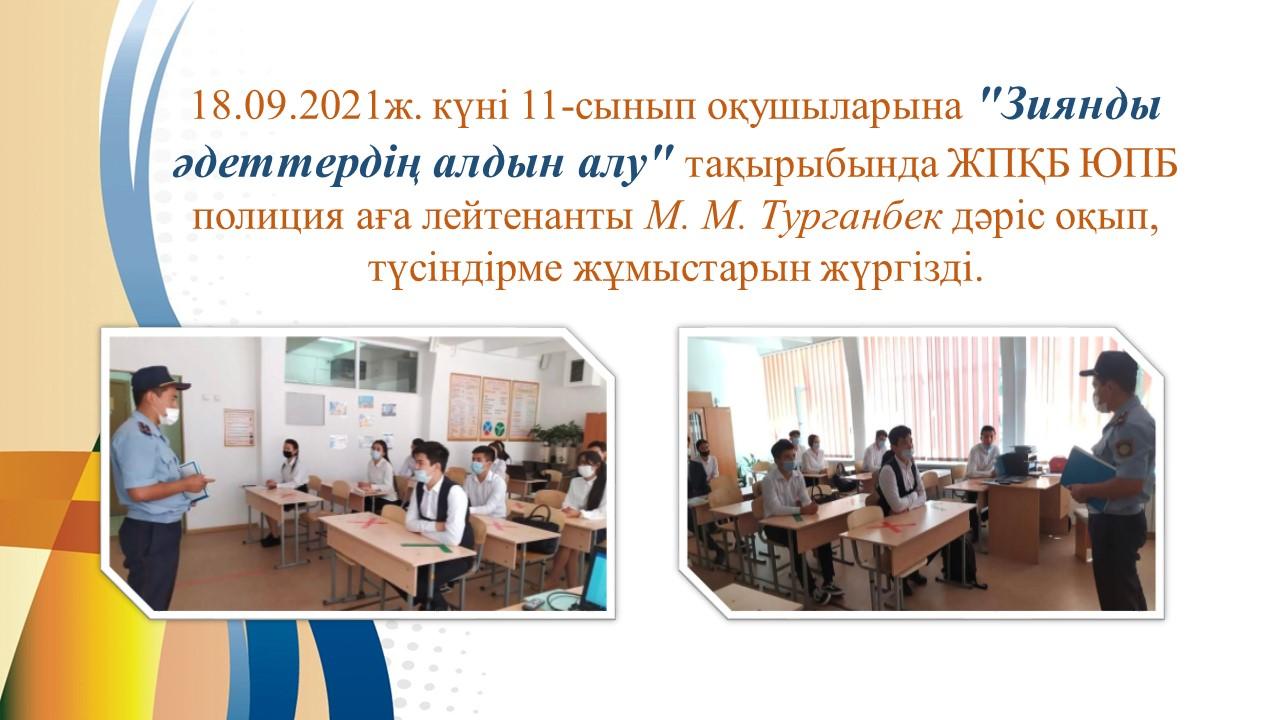 18.09.2021ж. күні 11-сынып оқушыларына "Зиянды әдеттердің алдын алу" тақырыбында ЖПҚБ ЮПБ полиция аға лейтенанты М. М. Турганбек дәріс оқып, түсіндірме жұмыстарын жүргізді.